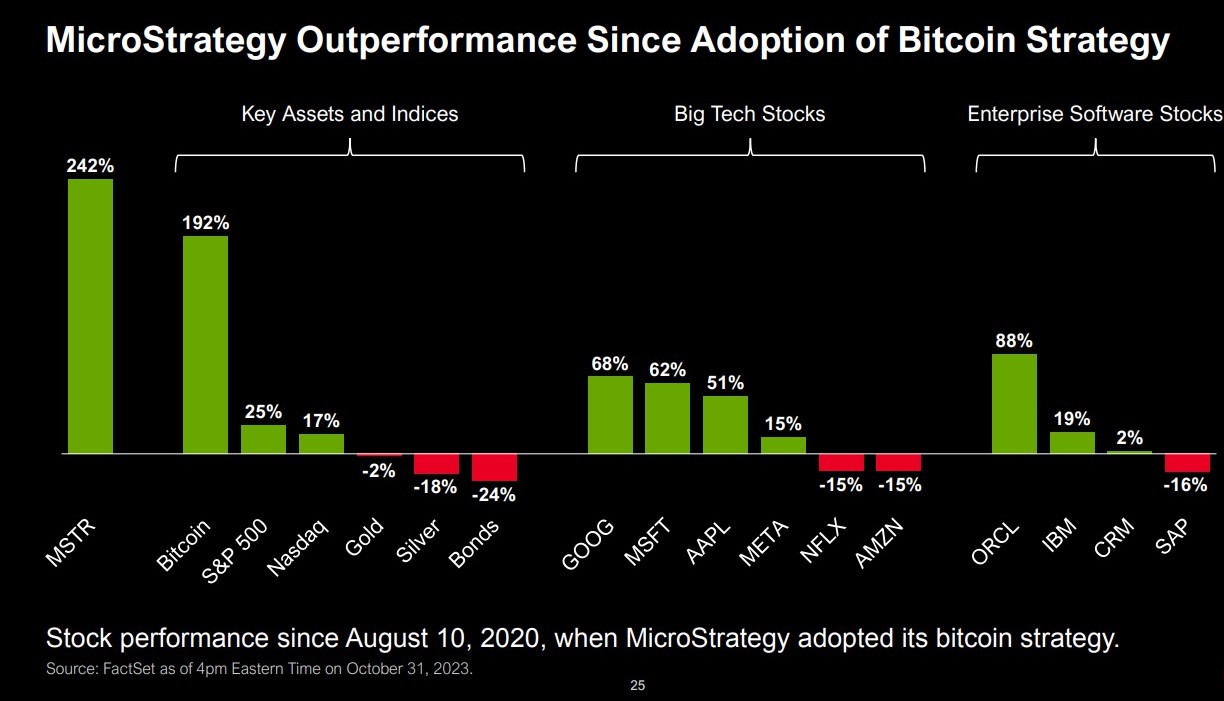 MicroStrategy Outperformance Since Adoption of Bitcoin Strategy

Key Assets and Indices

Big Tech Stocks

Enterprise Software Stocks

242%
192%
25%
17%
-2%
-18%
-24%
68%
62%
51%
15%
-15%
-15%
88%
19%
2%
-16%

MSTR
Bitcoin
S&P 500
Nasdaq
Gold
Silver
Bonds
GOOG
MSFT
AAPL
META
NFLX
AMZN
ORCL
IBM
CRM
SAP

Stock performance since August 10, 2020, when MicroStrategy adopted its bitcoin strategy.

Source: FactSet as of 4pm Eastern Time on October 31, 2023.

25